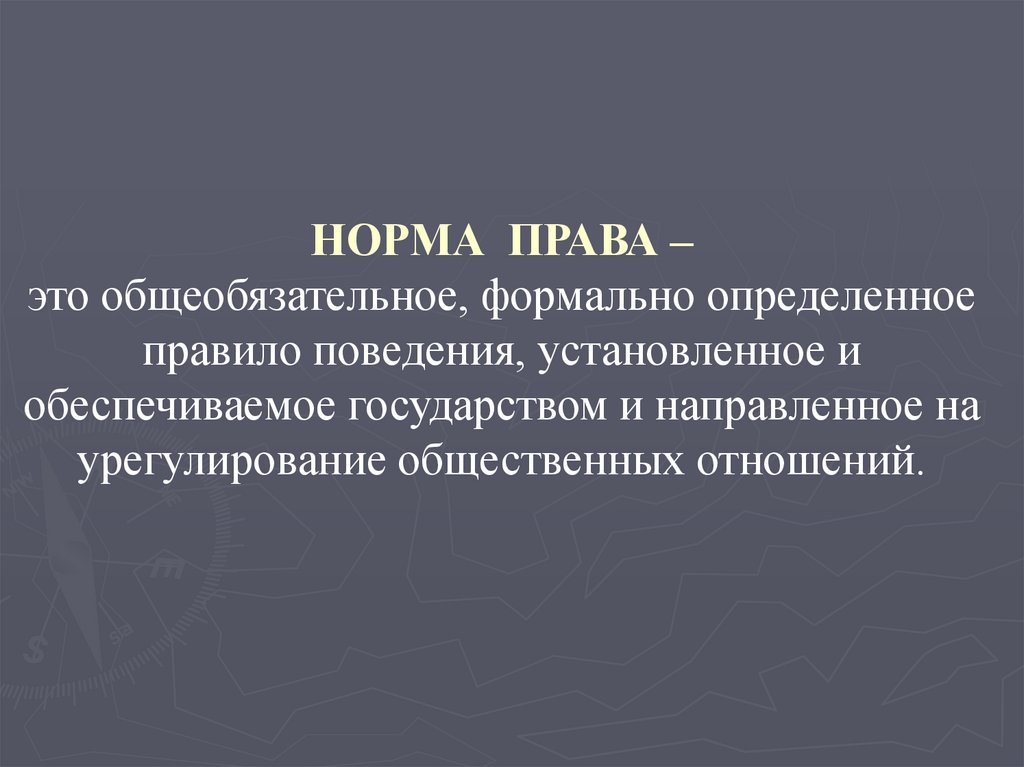 НОРМА ПРАВА –
это общеобязательное, формально определенное правило поведения, установленное и обеспечиваемое государством и направленное на урегулирование общественных отношений.